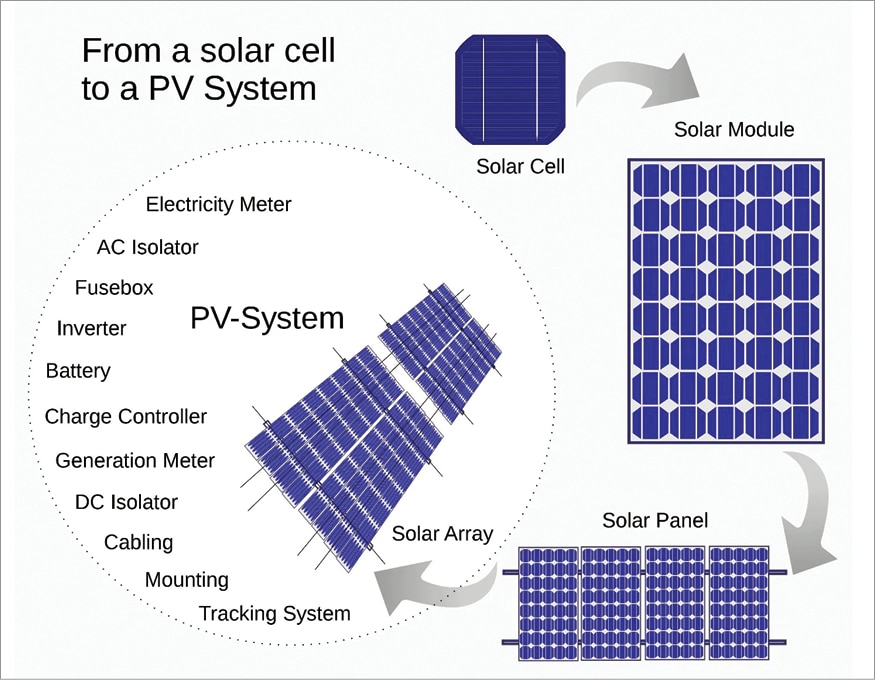 From a solar cell to a PV System

Solar Cell

Solar Module

Solar Panel

Solar Array

PV-System

Electricity Meter

AC Isolator

Fusebox

Inverter

Battery

Charge Controller

Generation Meter

DC Isolator

Cabling

Mounting

Tracking System